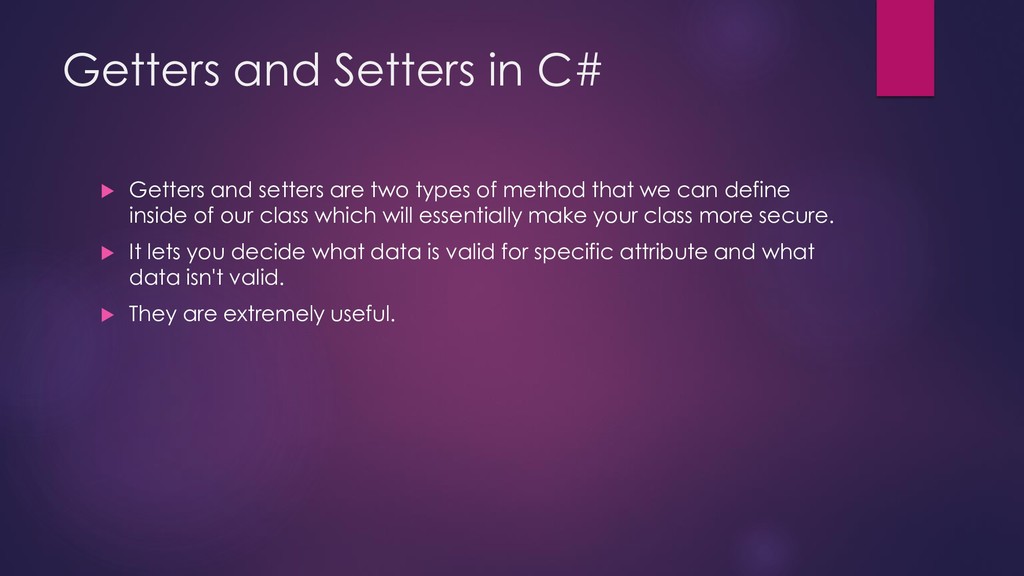 Getters and Setters in C#

Getters and setters are two types of method that we can define inside of our class which will essentially make your class more secure.

It lets you decide what data is valid for specific attribute and what data isn't valid.

They are extremely useful.